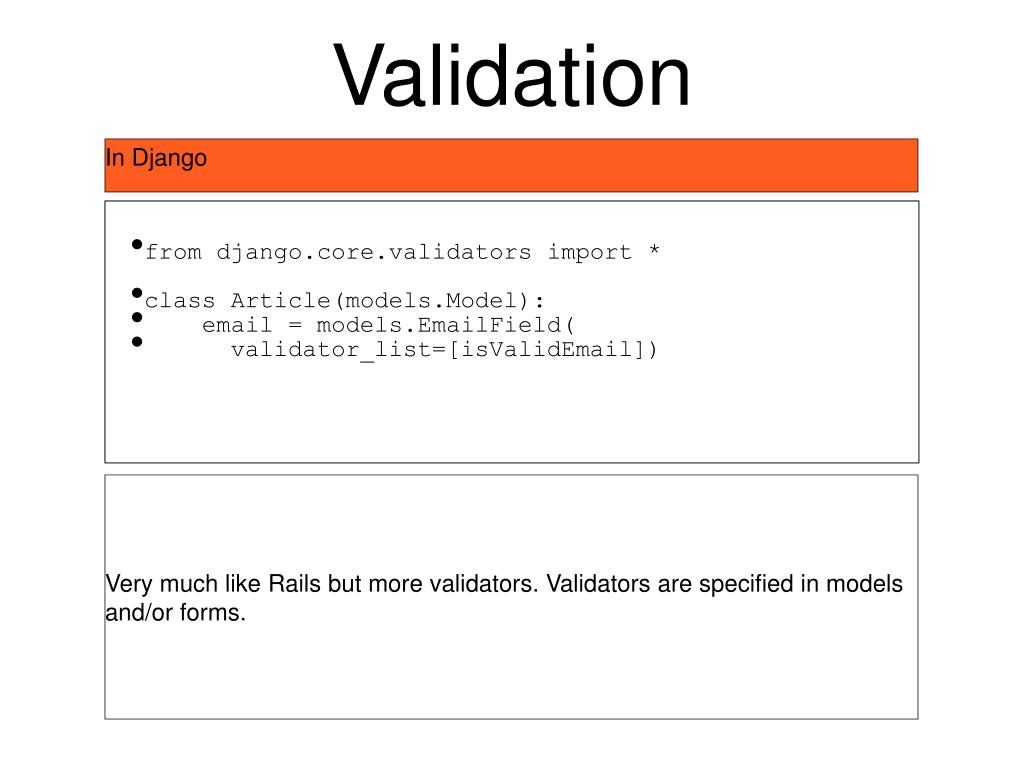 Validation

In Django

• from django.core.validators import *

• class Article(models.Model):
•     email = models.EmailField(
•       validator_list=[isValidEmail])

Very much like Rails but more validators. Validators are specified in models and/or forms.